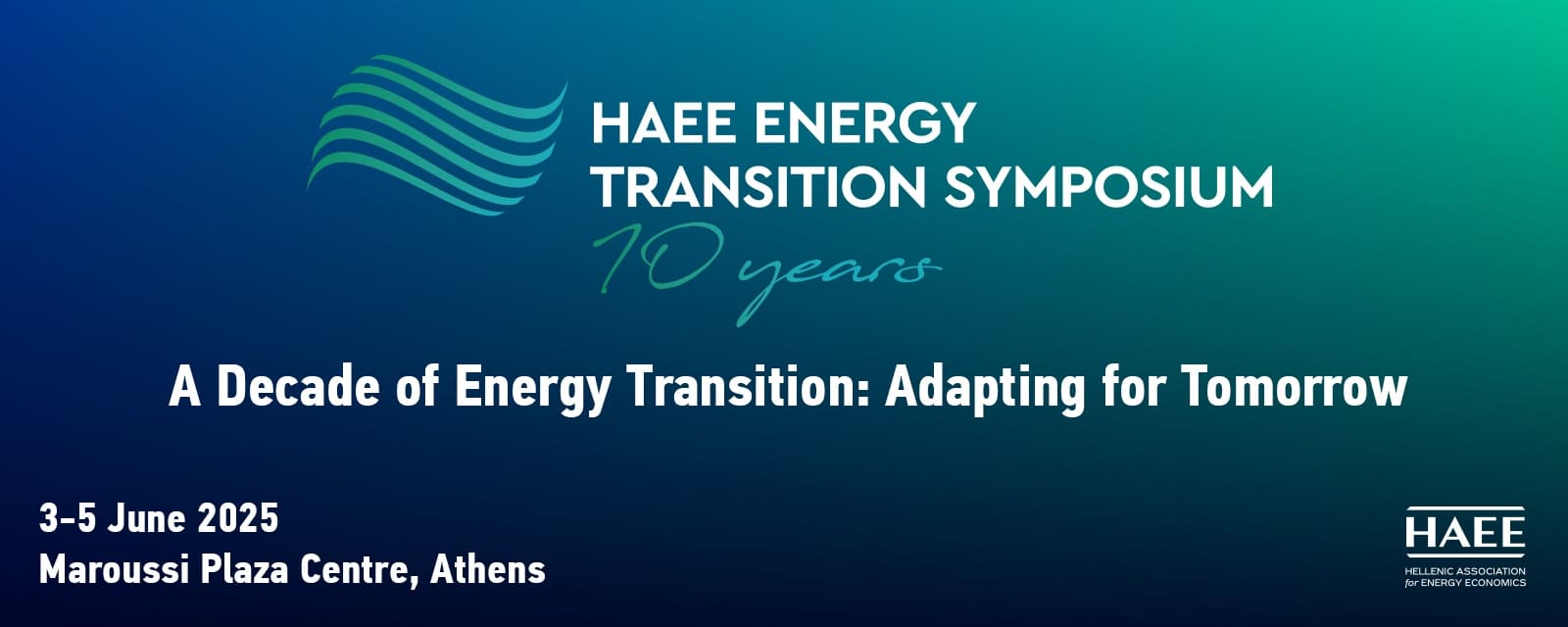 HAEE ENERGY TRANSITION SYMPOSIUM

10 years

A Decade of Energy Transition: Adapting for Tomorrow

3-5 June 2025
Maroussi Plaza Centre, Athens

HAEE
HELLENIC ASSOCIATION for ENERGY ECONOMICS